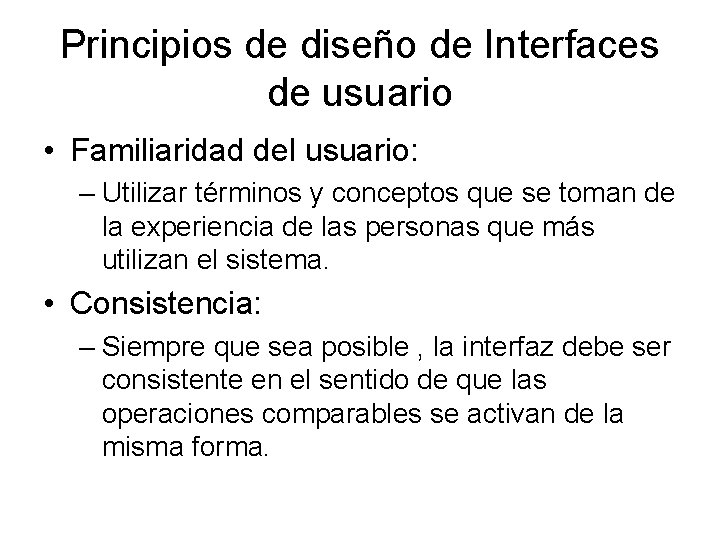 Principios de diseño de Interfaces de usuario

• Familiaridad del usuario:
– Utilizar términos y conceptos que se toman de la experiencia de las personas que más utilizan el sistema.

• Consistencia:
– Siempre que sea posible , la interfaz debe ser consistente en el sentido de que las operaciones comparables se activan de la misma forma.